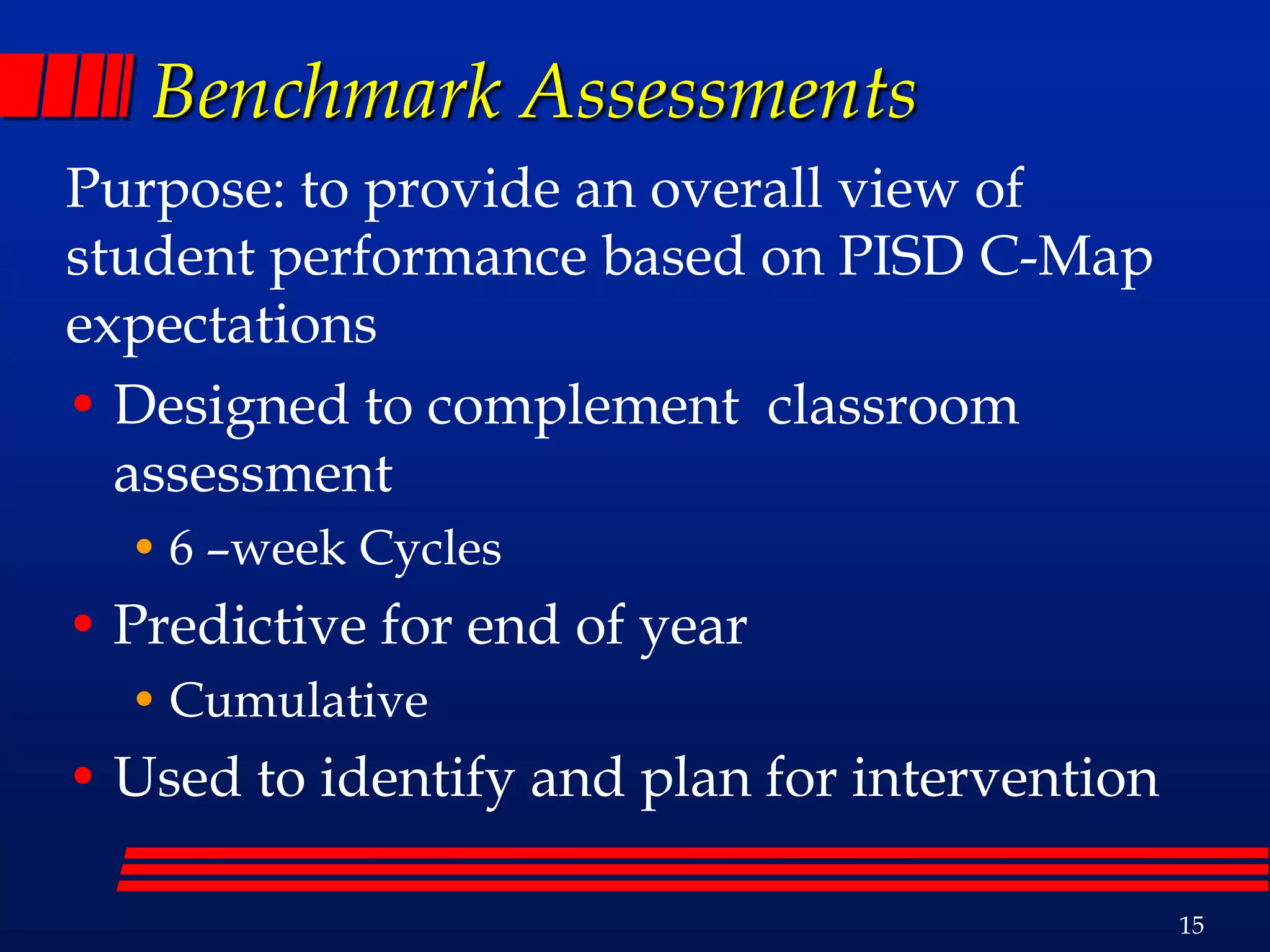 Benchmark Assessments

Purpose: to provide an overall view of student performance based on PISD C-Map expectations

• Designed to complement classroom assessment
  • 6 –week Cycles
• Predictive for end of year
  • Cumulative
• Used to identify and plan for intervention

15